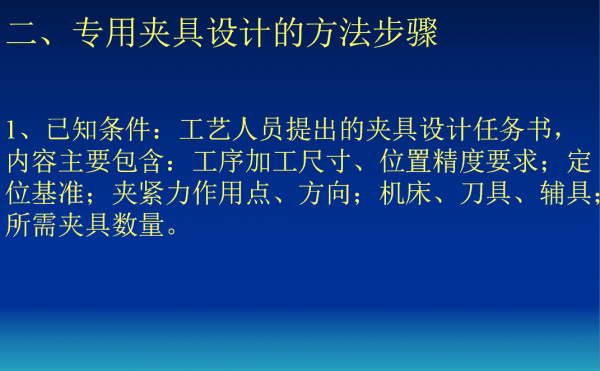 二、专用夹具设计的方法步骤

1、已知条件：工艺人员提出的夹具设计任务书，内容主要包含：工序加工尺寸、位置精度要求；定位基准；夹紧力作用点、方向；机床、刀具、辅具；所需夹具数量。